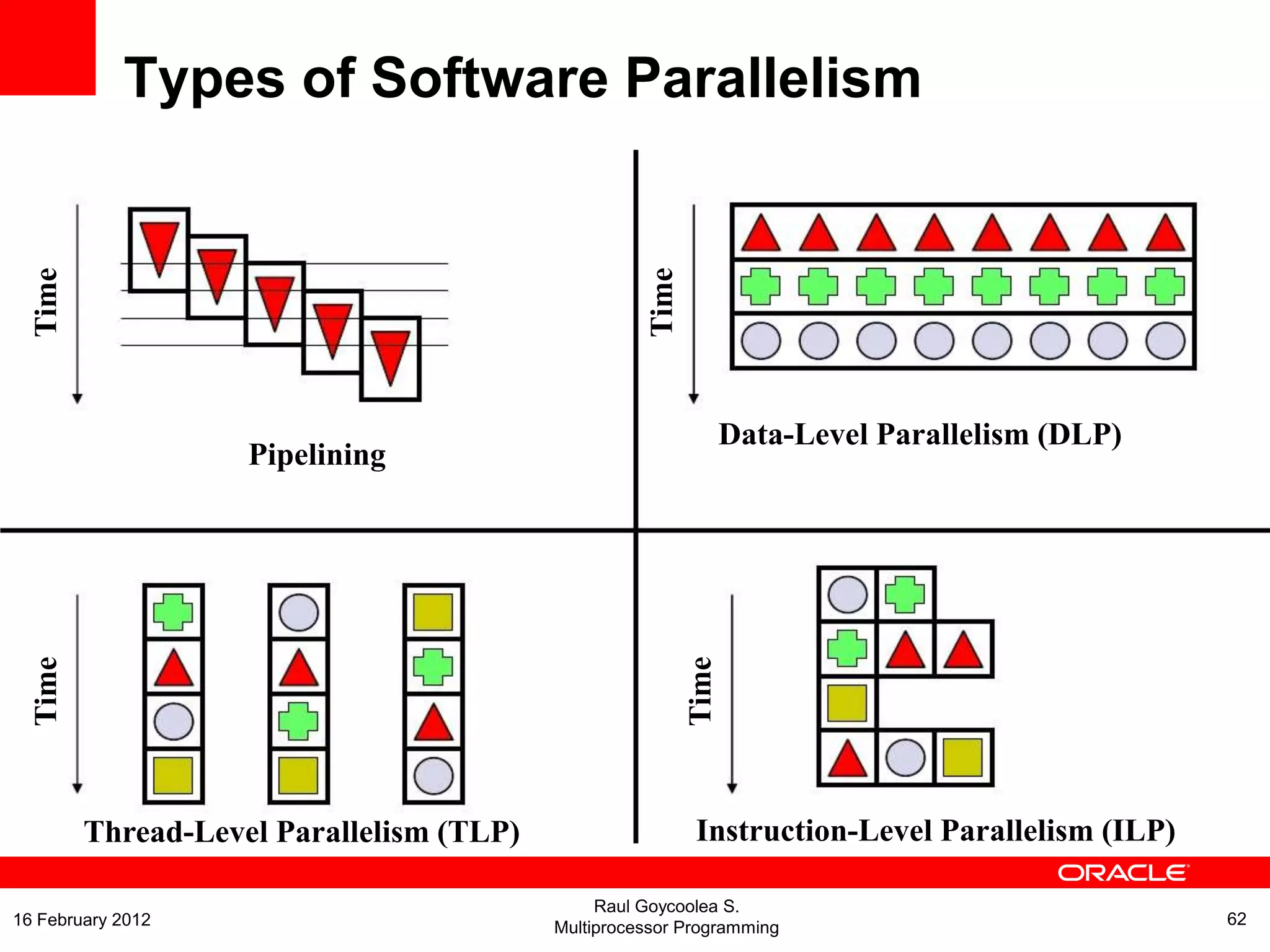 Types of Software Parallelism

Time

Pipelining

Time

Data-Level Parallelism (DLP)

Time

Thread-Level Parallelism (TLP)

Time

Instruction-Level Parallelism (ILP)

ORACLE

16 February 2012

Raul Goycoolea S.
Multiprocessor Programming

62